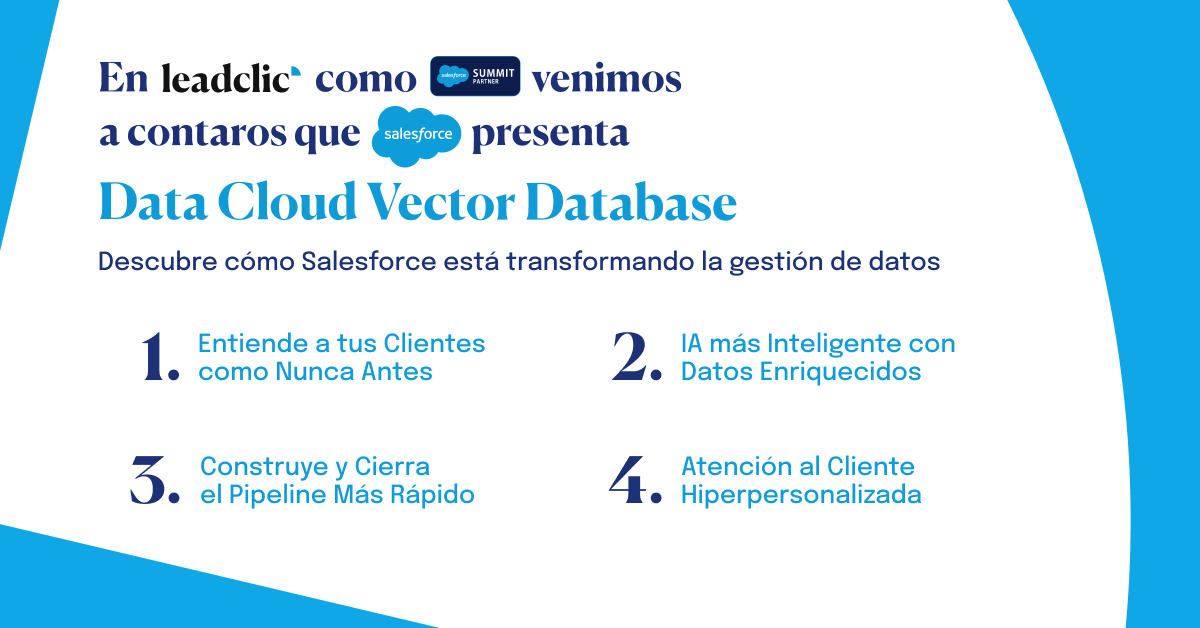 En leadclic como salesforce SUMMIT PARTNER venimos a contaros que salesforce presenta

Data Cloud Vector Database

Descubre cómo Salesforce está transformando la gestión de datos

1. Entiende a tus Clientes como Nunca Antes

2. IA más Inteligente con Datos Enriquecidos

3. Construye y Cierra el Pipeline Más Rápido

4. Atención al Cliente Hiperpersonalizada